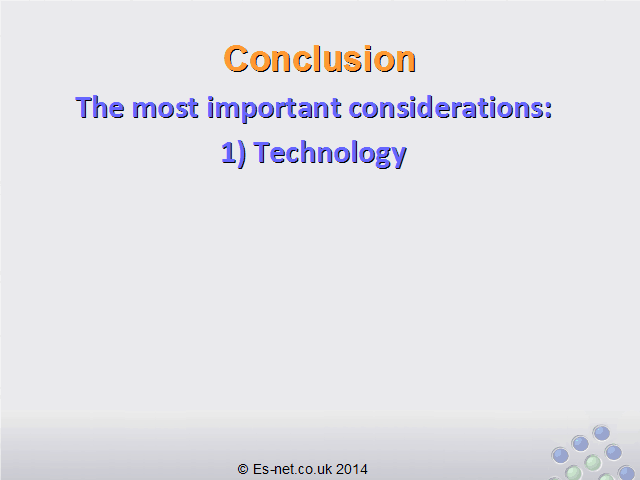 Conclusion

The most important considerations:

1) Technology

© Es-net.co.uk 2014